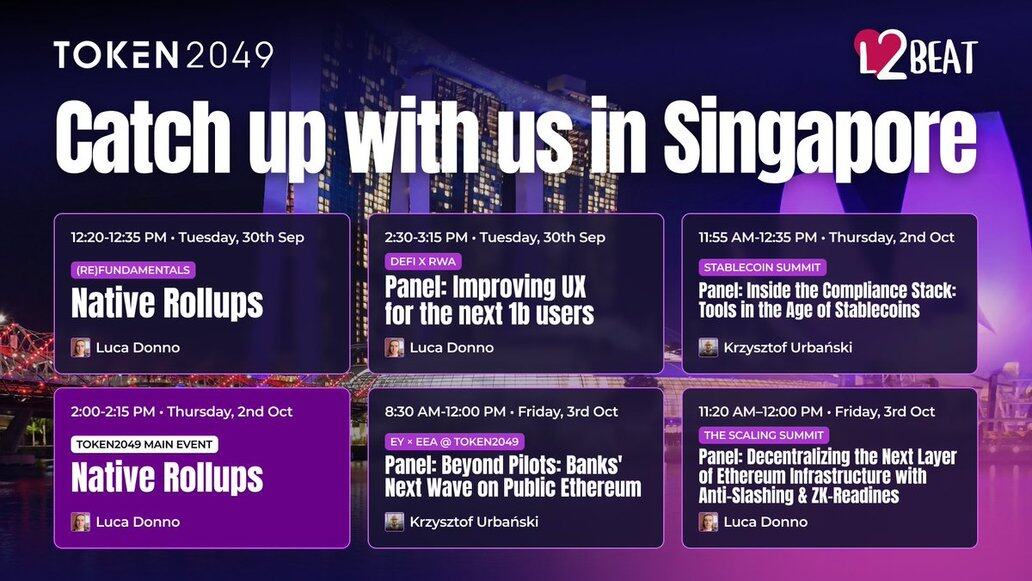 TOKEN2049

L2BEAT

Catch up with us in Singapore

12:20-12:35 PM • Tuesday, 30th Sep
(RE)FUNDAMENTALS
Native Rollups
Luca Donno

2:30-3:15 PM • Tuesday, 30th Sep
DEFI X RWA
Panel: Improving UX for the next 1b users
Luca Donno

11:55 AM-12:35 PM • Thursday, 2nd Oct
STABLECOIN SUMMIT
Panel: Inside the Compliance Stack: Tools in the Age of Stablecoins
Krzysztof Urbański

2:00-2:15 PM • Thursday, 2nd Oct
TOKEN2049 MAIN EVENT
Native Rollups
Luca Donno

8:30 AM-12:00 PM • Friday, 3rd Oct
EY × EEA @ TOKEN2049
Panel: Beyond Pilots: Banks' Next Wave on Public Ethereum
Krzysztof Urbański

11:20 AM–12:00 PM • Friday, 3rd Oct
THE SCALING SUMMIT
Panel: Decentralizing the Next Layer of Ethereum Infrastructure with Anti-Slashing & ZK-Readines
Luca Donno